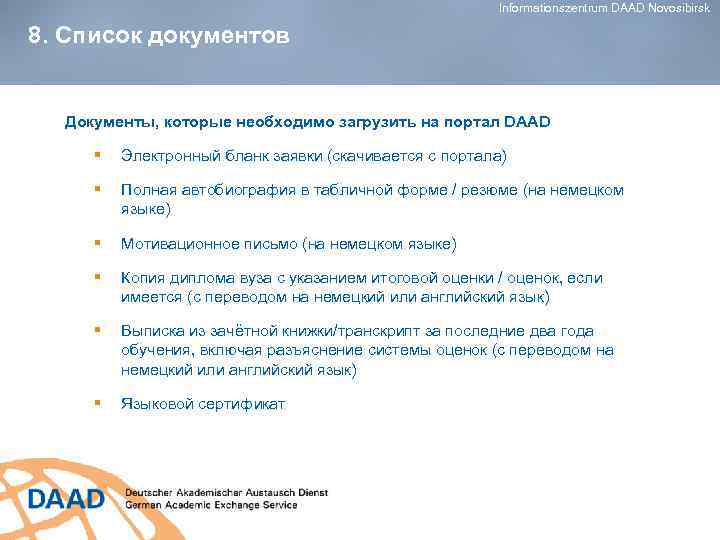 Informationszentrum DAAD Novosibirsk

8. Список документов

Документы, которые необходимо загрузить на портал DAAD

▪ Электронный бланк заявки (скачивается с портала)

▪ Полная автобиография в табличной форме / резюме (на немецком языке)

▪ Мотивационное письмо (на немецком языке)

▪ Копия диплома вуза с указанием итоговой оценки / оценок, если имеется (с переводом на немецкий или английский язык)

▪ Выписка из зачётной книжки/транскрипт за последние два года обучения, включая разъяснение системы оценок (с переводом на немецкий или английский язык)

▪ Языковой сертификат

DAAD Deutscher Akademischer Austausch Dienst
German Academic Exchange Service